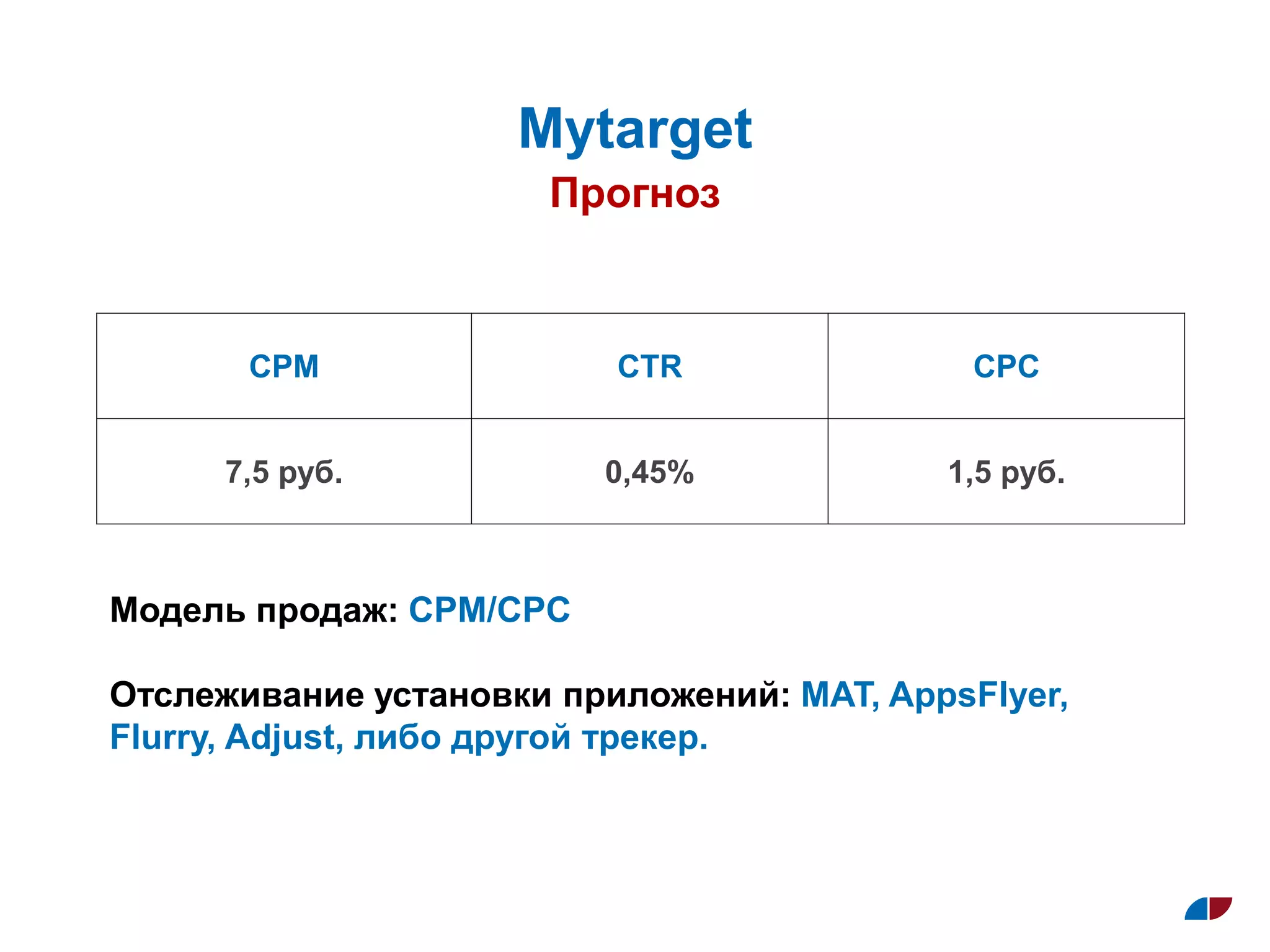 Mytarget
Прогноз

| CPM | CTR | CPC |
|---|---|---|
| 7,5 руб. | 0,45% | 1,5 руб. |

Модель продаж: CPM/CPC

Отслеживание установки приложений: MAT, AppsFlyer, Flurry, Adjust, либо другой трекер.